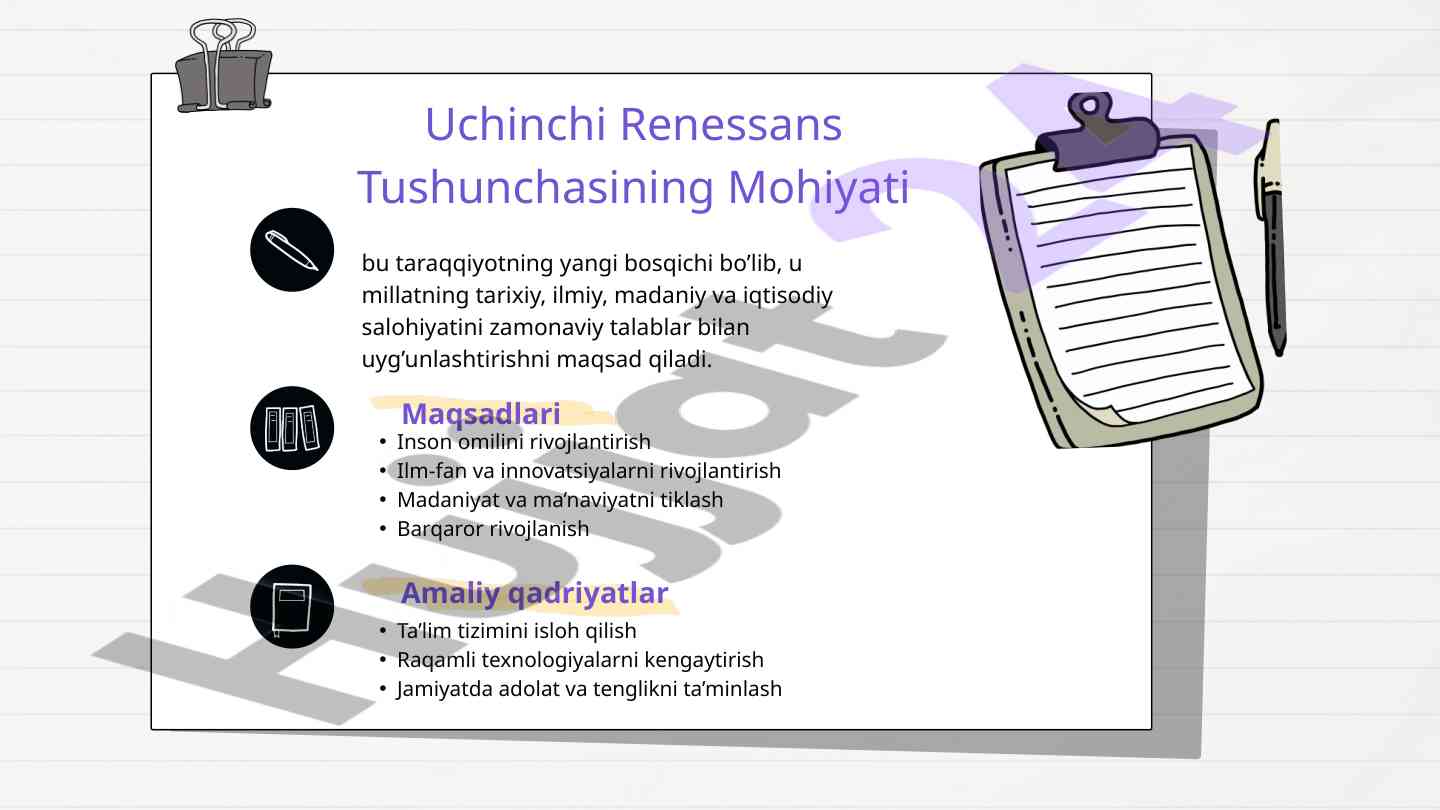 Uchinchi Renessans Tushunchasining Mohiyati

bu taraqqiyotning yangi bosqichi bo’lib, u millatning tarixiy, ilmiy, madaniy va iqtisodiy salohiyatini zamonaviy talablar bilan uyg’unlashtirishni maqsad qiladi.

Maqsadlari

• Inson omilini rivojlantirish
• Ilm-fan va innovatsiyalarni rivojlantirish
• Madaniyat va ma’naviyatni tiklash
• Barqaror rivojlanish

Amaliy qadriyatlar

• Ta’lim tizimini isloh qilish
• Raqamli texnologiyalarni kengaytirish
• Jamiyatda adolat va tenglikni ta’minlash

Hujjat